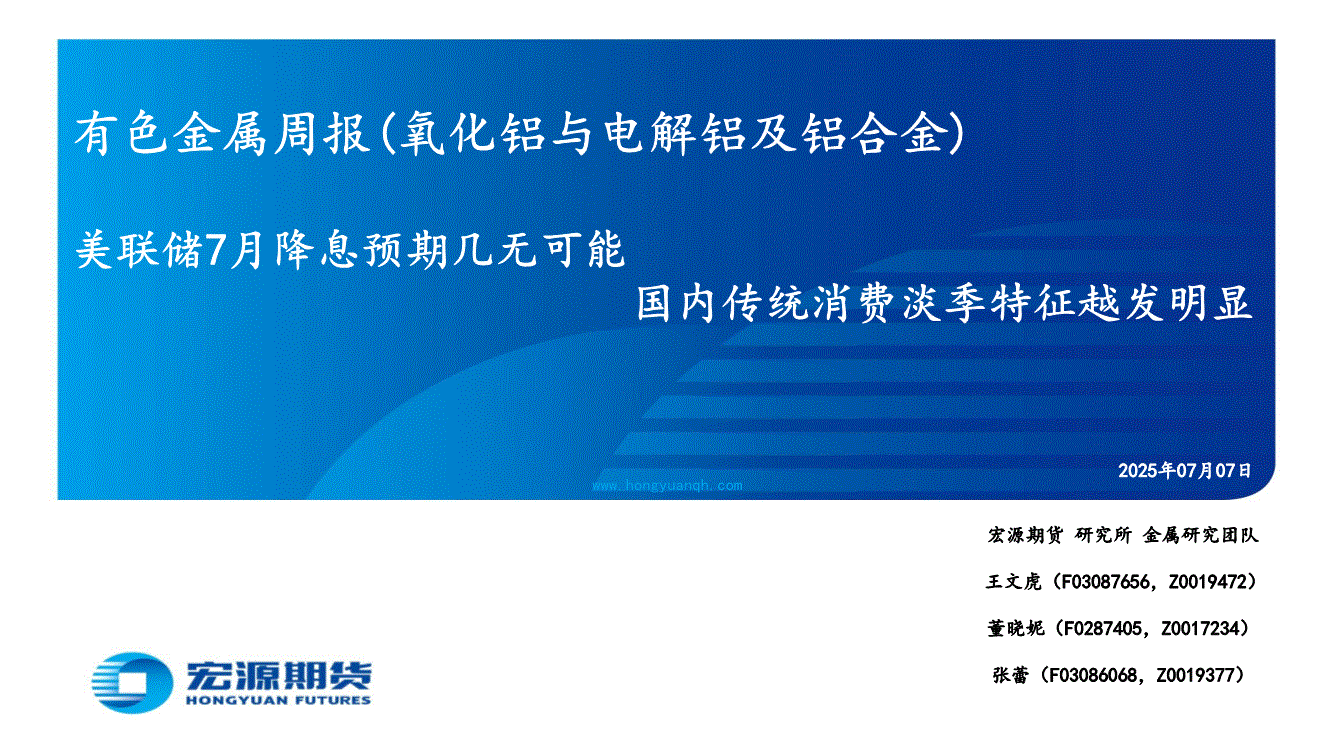 有色金属周报(氧化铝与电解铝及铝合金)

美联储7月降息预期几无可能

国内传统消费淡季特征越发明显

2025年07月07日

www.hongyuanqh.com

宏源期货 研究所 金属研究团队

王文虎（F03087656，Z0019472）

董晓妮（F0287405，Z0017234）

张蕾（F03086068，Z0019377）

宏源期货
HONGYUAN FUTURES